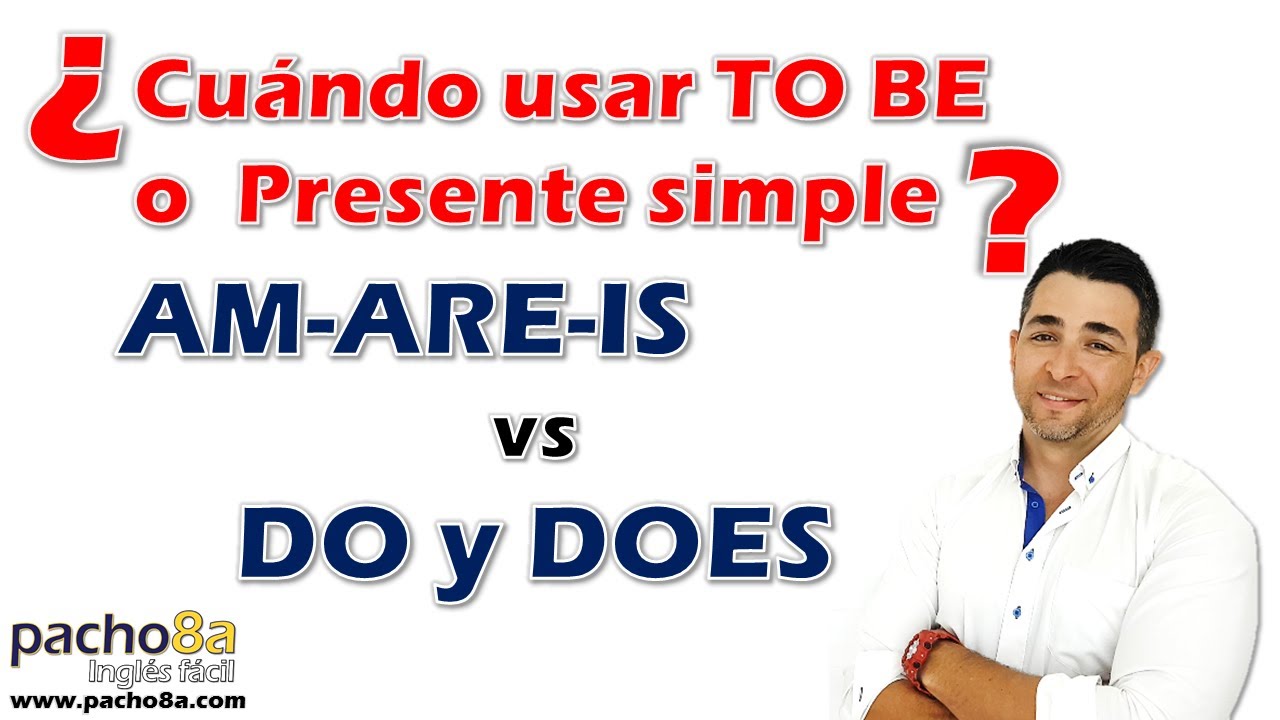 ¿Cuándo usar TO BE o Presente simple?

AM-ARE-IS

vs

DO y DOES

pacho8a
Inglés fácil
www.pacho8a.com